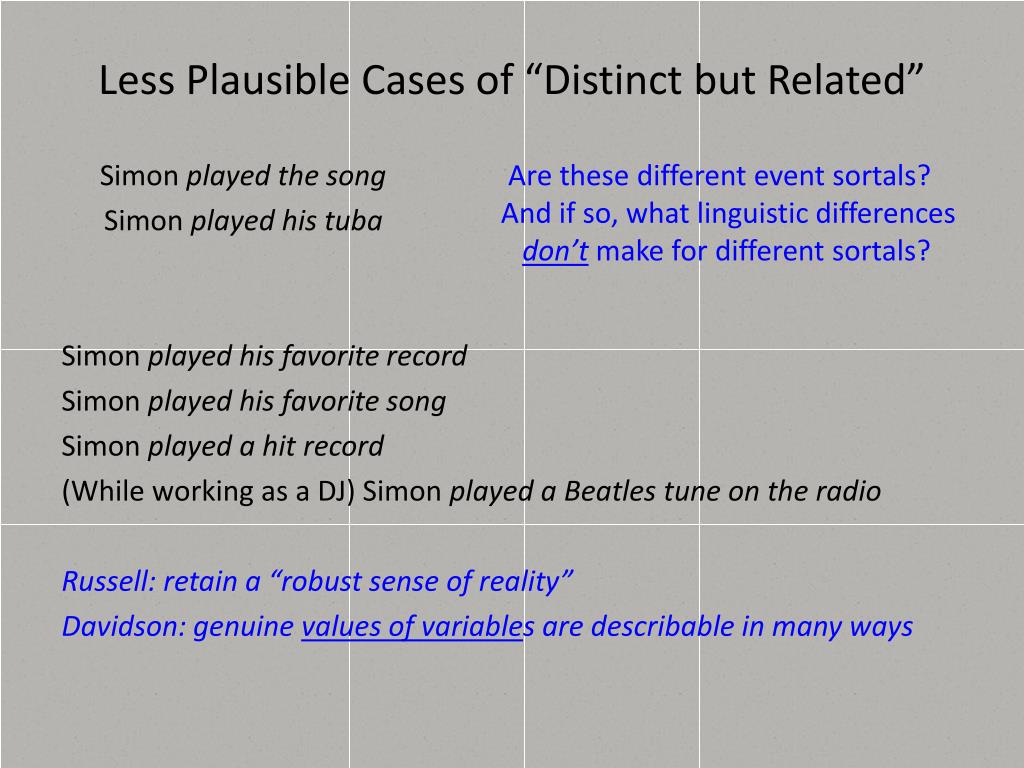 Less Plausible Cases of “Distinct but Related”

Simon played the song
Simon played his tuba

Are these different event sortals?
And if so, what linguistic differences don’t make for different sortals?

Simon played his favorite record
Simon played his favorite song
Simon played a hit record
(While working as a DJ) Simon played a Beatles tune on the radio

Russell: retain a “robust sense of reality”
Davidson: genuine values of variables are describable in many ways